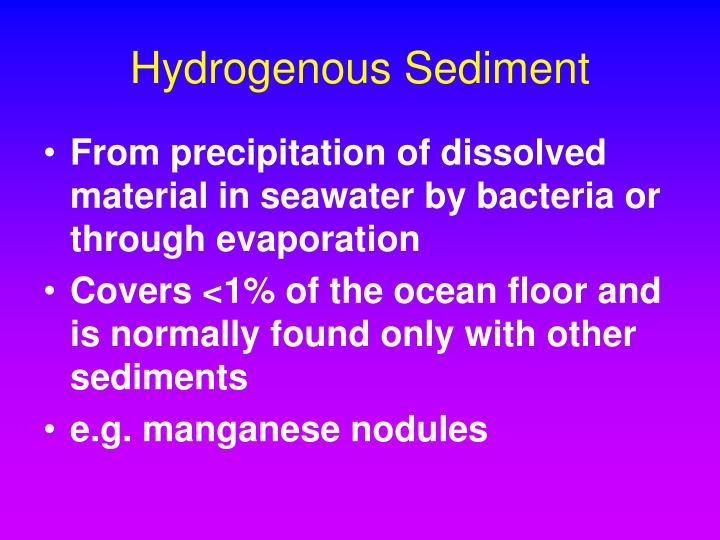 Hydrogenous Sediment

• From precipitation of dissolved material in seawater by bacteria or through evaporation

• Covers <1% of the ocean floor and is normally found only with other sediments

• e.g. manganese nodules